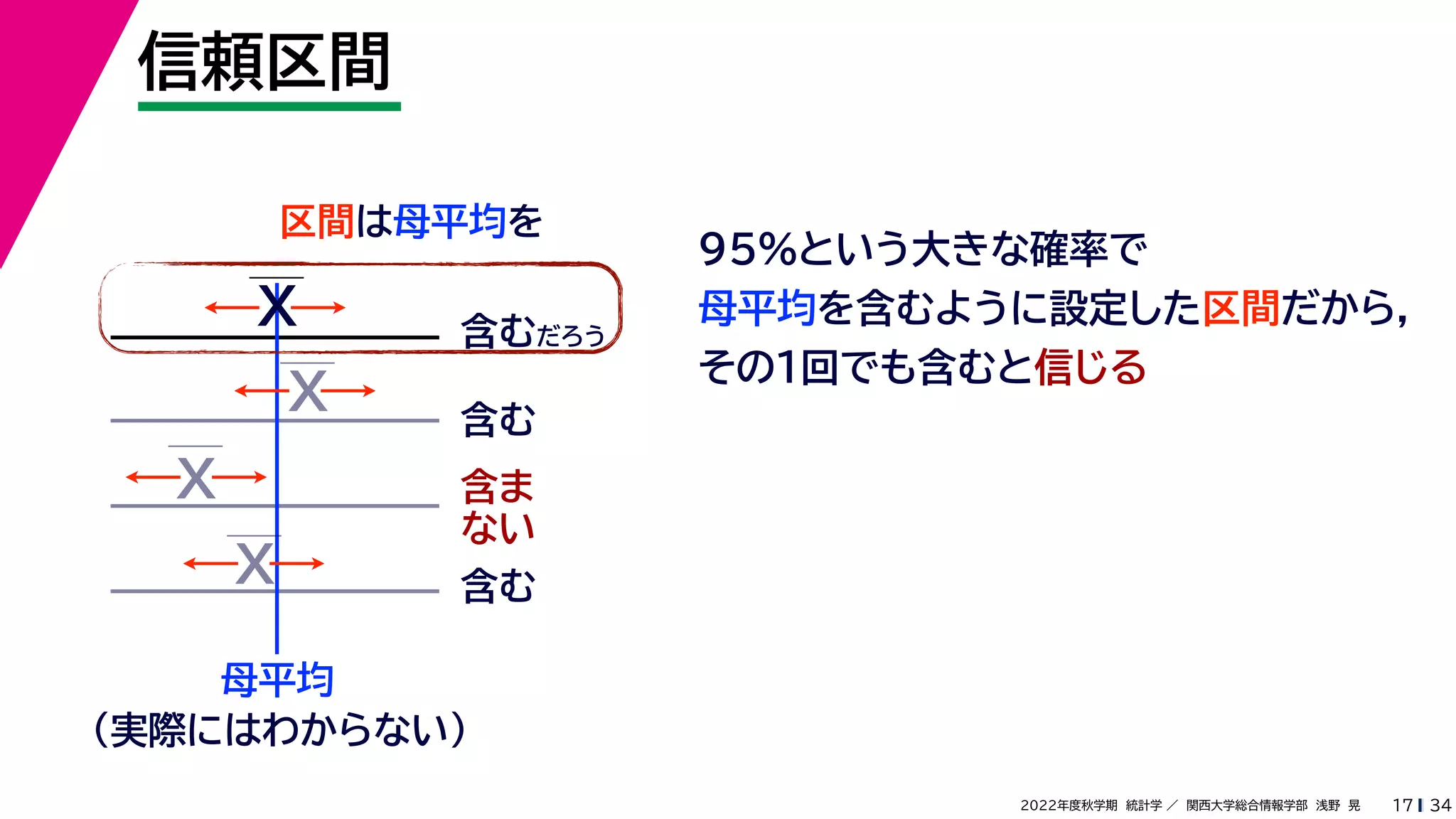 信頼区間

区間は母平均を

$\bar{X}$

含むだろう

$\bar{X}$

含む

$\bar{X}$

含まない

$\bar{X}$

含む

母平均
（実際にはわからない）

95%という大きな確率で
母平均を含むように設定した区間だから，
その1回でも含むと信じる

2022年度秋学期 統計学 ／ 関西大学総合情報学部 浅野 晃　17 | 34